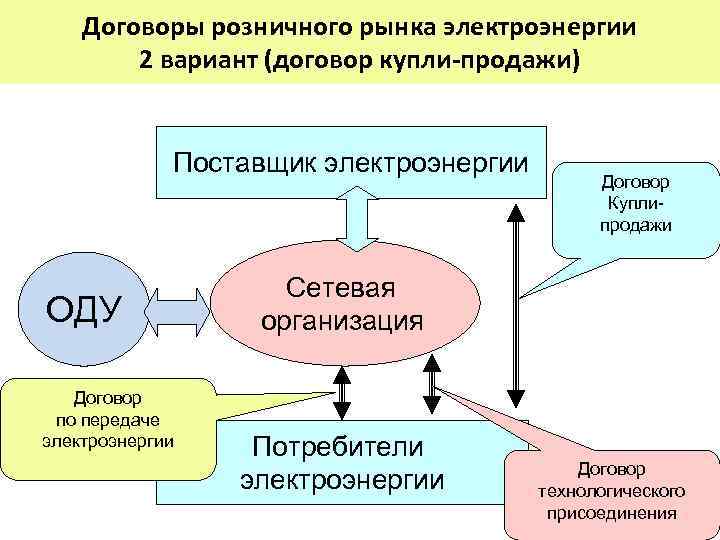 Договоры розничного рынка электроэнергии
2 вариант (договор купли-продажи)

Поставщик электроэнергии

Договор Купли-продажи

ОДУ

Сетевая организация

Договор по передаче электроэнергии

Потребители электроэнергии

Договор технологического присоединения